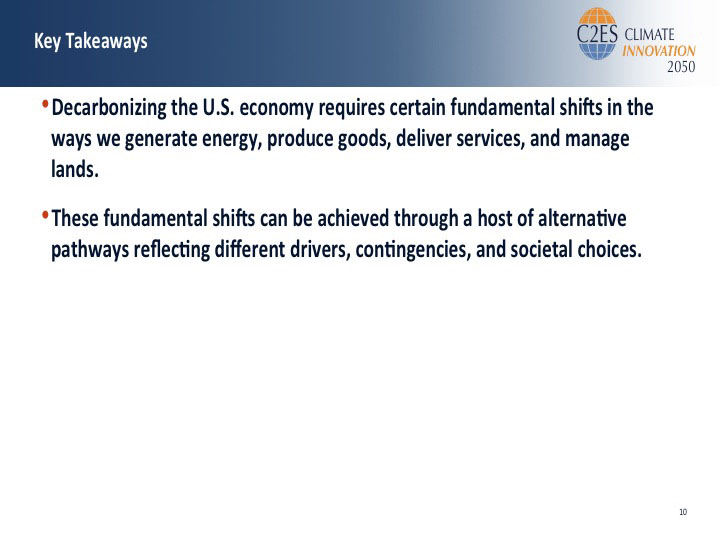 Key Takeaways

C2ES CLIMATE INNOVATION 2050

• Decarbonizing the U.S. economy requires certain fundamental shifts in the ways we generate energy, produce goods, deliver services, and manage lands.

• These fundamental shifts can be achieved through a host of alternative pathways reflecting different drivers, contingencies, and societal choices.

10